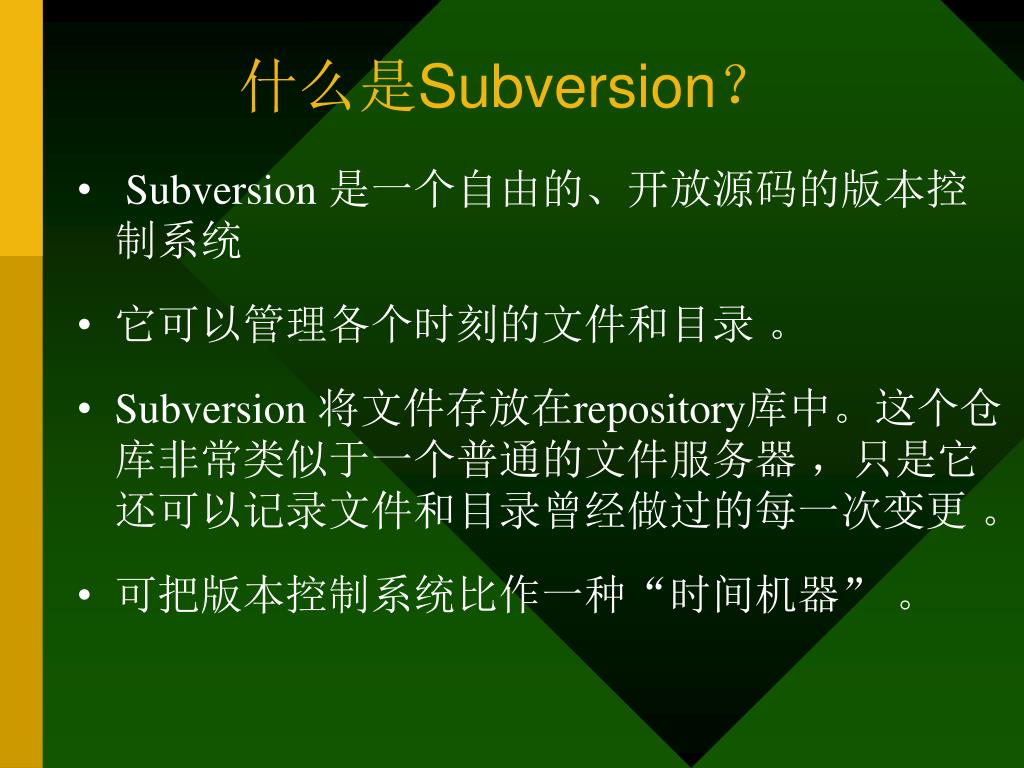 什么是Subversion？

• Subversion 是一个自由的、开放源码的版本控制系统

• 它可以管理各个时刻的文件和目录 。

• Subversion 将文件存放在repository库中。这个仓库非常类似于一个普通的文件服务器 ，只是它还可以记录文件和目录曾经做过的每一次变更 。

• 可把版本控制系统比作一种“时间机器” 。